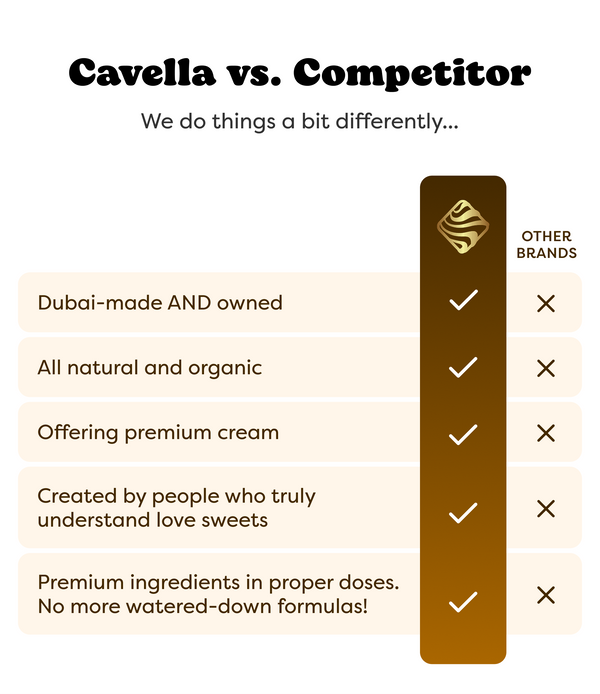 Cavella vs. Competitor

We do things a bit differently...

|  |  | OTHER BRANDS |
|---|---|---|
| Dubai-made AND owned | ✓ | ✕ |
| All natural and organic | ✓ | ✕ |
| Offering premium cream | ✓ | ✕ |
| Created by people who truly understand love sweets | ✓ | ✕ |
| Premium ingredients in proper doses. No more watered-down formulas! | ✓ | ✕ |